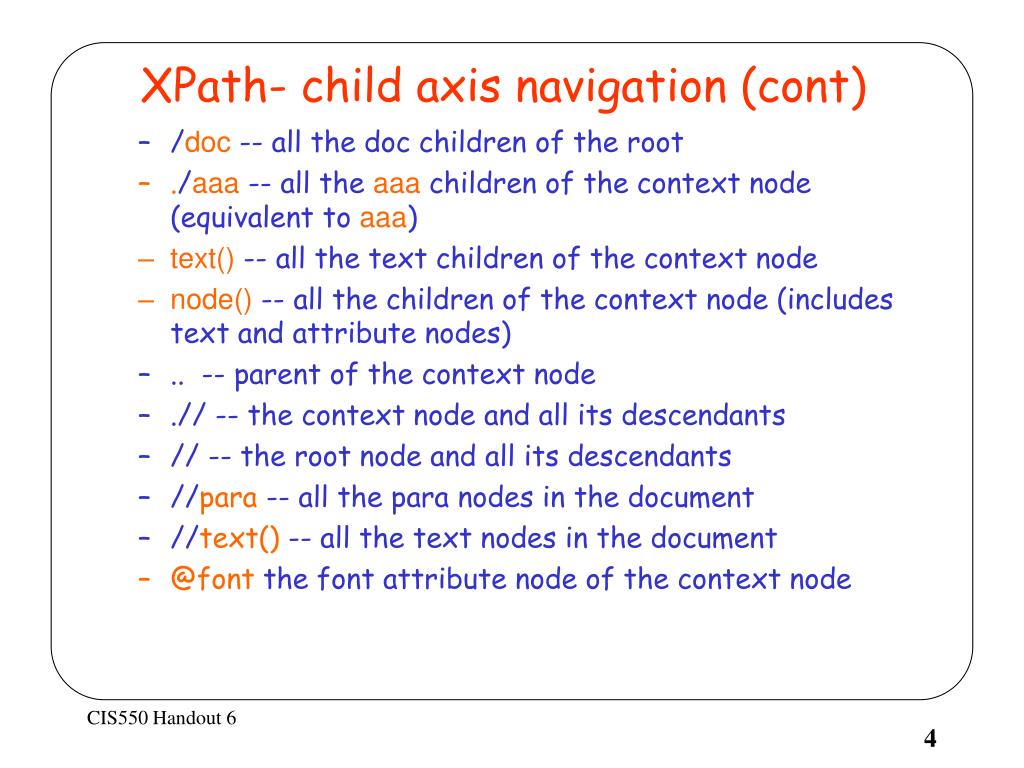 XPath- child axis navigation (cont)

– /doc -- all the doc children of the root
– ./aaa -- all the aaa children of the context node (equivalent to aaa)
– text() -- all the text children of the context node
– node() -- all the children of the context node (includes text and attribute nodes)
– .. -- parent of the context node
– .// -- the context node and all its descendants
– // -- the root node and all its descendants
– //para -- all the para nodes in the document
– //text() -- all the text nodes in the document
– @font the font attribute node of the context node

CIS550 Handout 6

4